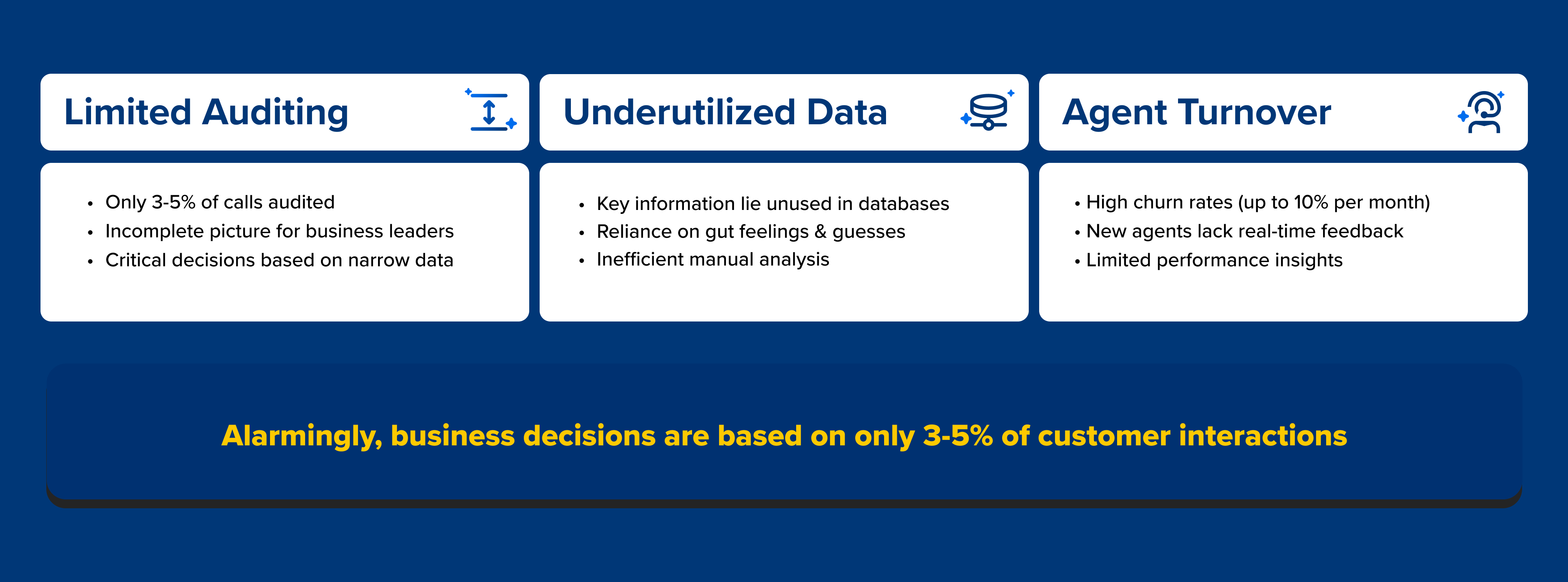 Limited Auditing

- Only 3-5% of calls audited
- Incomplete picture for business leaders
- Critical decisions based on narrow data

Underutilized Data

- Key information lie unused in databases
- Reliance on gut feelings & guesses
- Inefficient manual analysis

Agent Turnover

- High churn rates (up to 10% per month)
- New agents lack real-time feedback
- Limited performance insights

Alarmingly, business decisions are based on only 3-5% of customer interactions